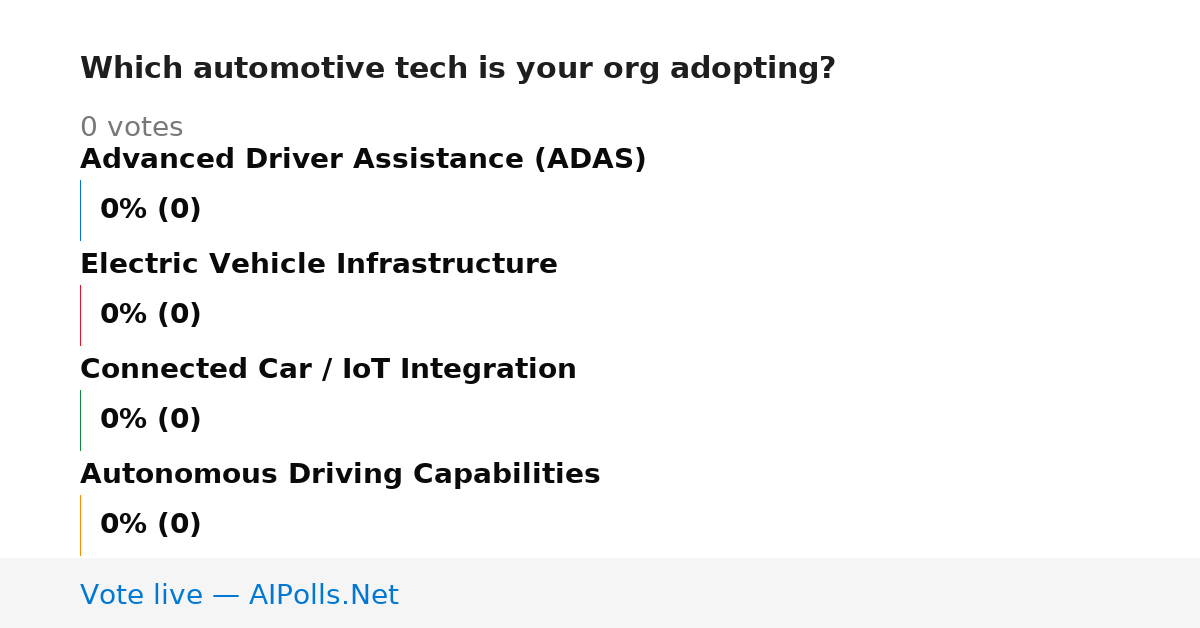 Which automotive tech is your org adopting?

0 votes

Advanced Driver Assistance (ADAS)

0% (0)

Electric Vehicle Infrastructure

0% (0)

Connected Car / IoT Integration

0% (0)

Autonomous Driving Capabilities

0% (0)

Vote live — AIPolls.Net